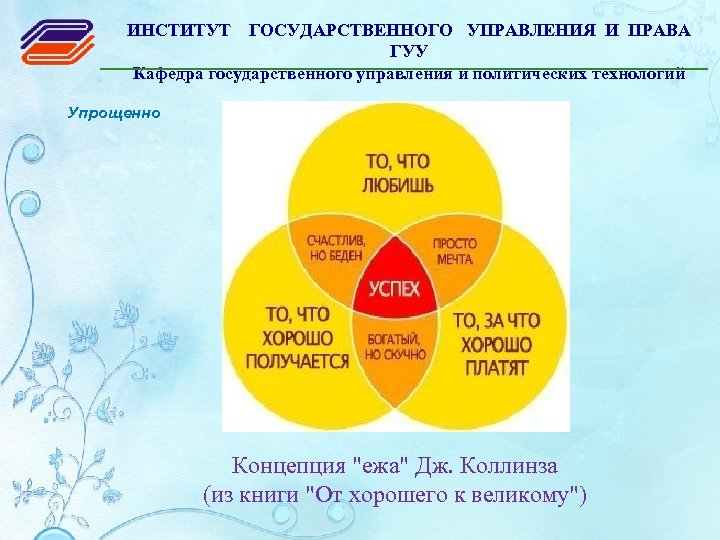 ИНСТИТУТ ГОСУДАРСТВЕННОГО УПРАВЛЕНИЯ И ПРАВА ГУУ
Кафедра государственного управления и политических технологий

Упрощенно

ТО, ЧТО ЛЮБИШЬ

СЧАСТЛИВ, НО БЕДЕН

ПРОСТО МЕЧТА

УСПЕХ

ТО, ЧТО ХОРОШО ПОЛУЧАЕТСЯ

БОГАТЫЙ, НО СКУЧНО

ТО, ЗА ЧТО ХОРОШО ПЛАТЯТ

Концепция "ежа" Дж. Коллинза
(из книги "От хорошего к великому")